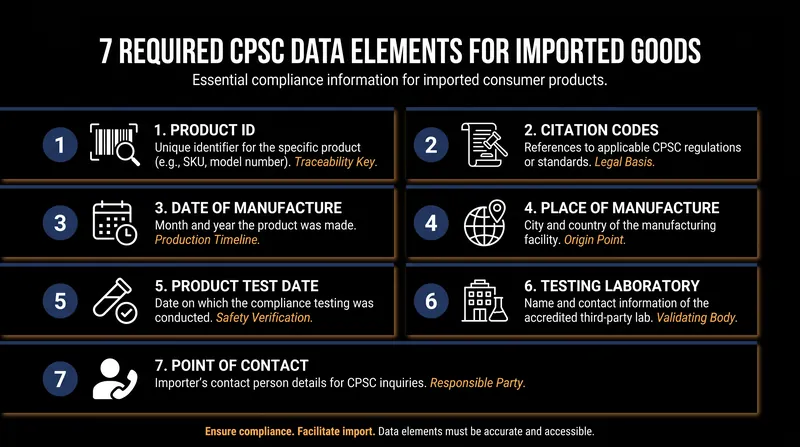 7 REQUIRED CPSC DATA ELEMENTS FOR IMPORTED GOODS

Essential compliance information for imported consumer products.

1

1. PRODUCT ID

Unique identifier for the specific product (e.g., SKU, model number). Traceability Key.

2

2. CITATION CODES

References to applicable CPSC regulations or standards. Legal Basis.

3

3. DATE OF MANUFACTURE

Month and year the product was made. Production Timeline.

4

4. PLACE OF MANUFACTURE

City and country of the manufacturing facility. Origin Point.

5

5. PRODUCT TEST DATE

Date on which the compliance testing was conducted. Safety Verification.

6

6. TESTING LABORATORY

Name and contact information of the accredited third-party lab. Validating Body.

7

7. POINT OF CONTACT

Importer's contact person details for CPSC inquiries. Responsible Party.

Ensure compliance. Facilitate import. Data elements must be accurate and accessible.